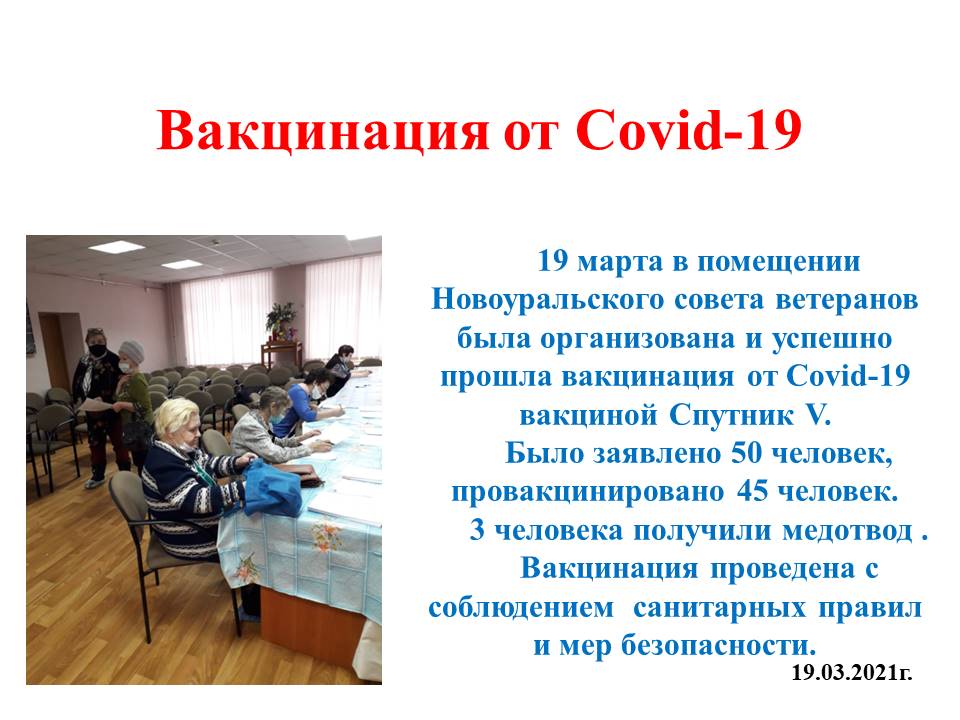 Вакцинация от Covid-19

19 марта в помещении Новоуральского совета ветеранов была организована и успешно прошла вакцинация от Covid-19 вакциной Спутник V.

Было заявлено 50 человек, провакцинировано 45 человек.

3 человека получили медотвод .

Вакцинация проведена с соблюдением санитарных правил и мер безопасности.

19.03.2021г.